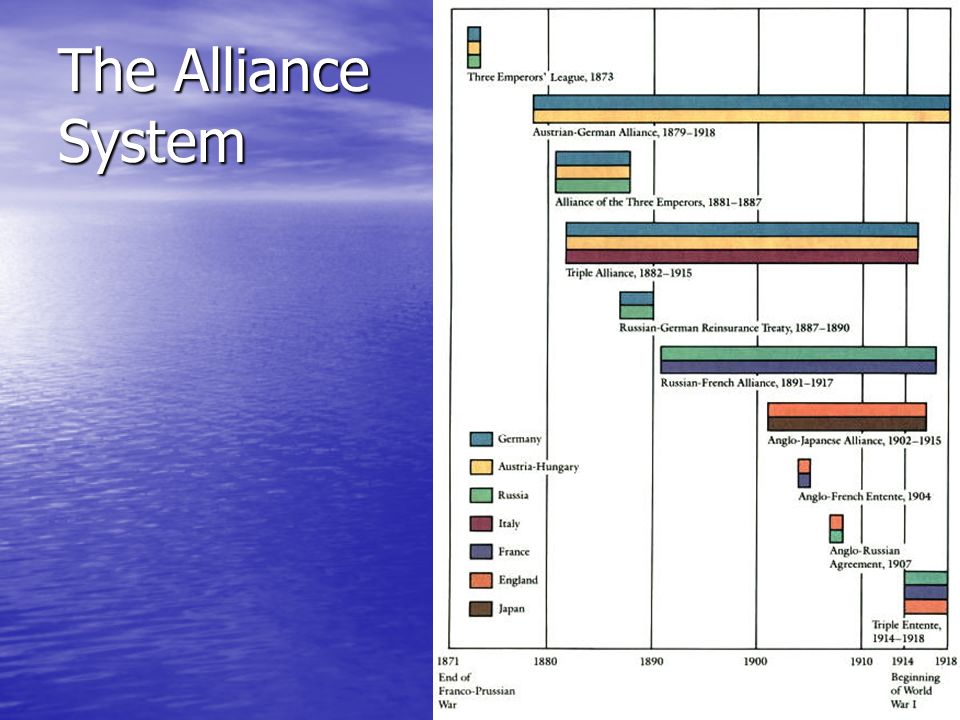 The Alliance System

Three Emperors' League, 1873

Austrian-German Alliance, 1879–1918

Alliance of the Three Emperors, 1881–1887

Triple Alliance, 1882–1915

Russian-German Reinsurance Treaty, 1887–1890

Russian-French Alliance, 1891–1917

Anglo-Japanese Alliance, 1902–1915

Anglo-French Entente, 1904

Anglo-Russian Agreement, 1907

Triple Entente, 1914–1918

Germany
Austria-Hungary
Russia
Italy
France
England
Japan

1871 End of Franco-Prussian War
1880
1890
1900
1910
1914 Beginning of World War I
1918